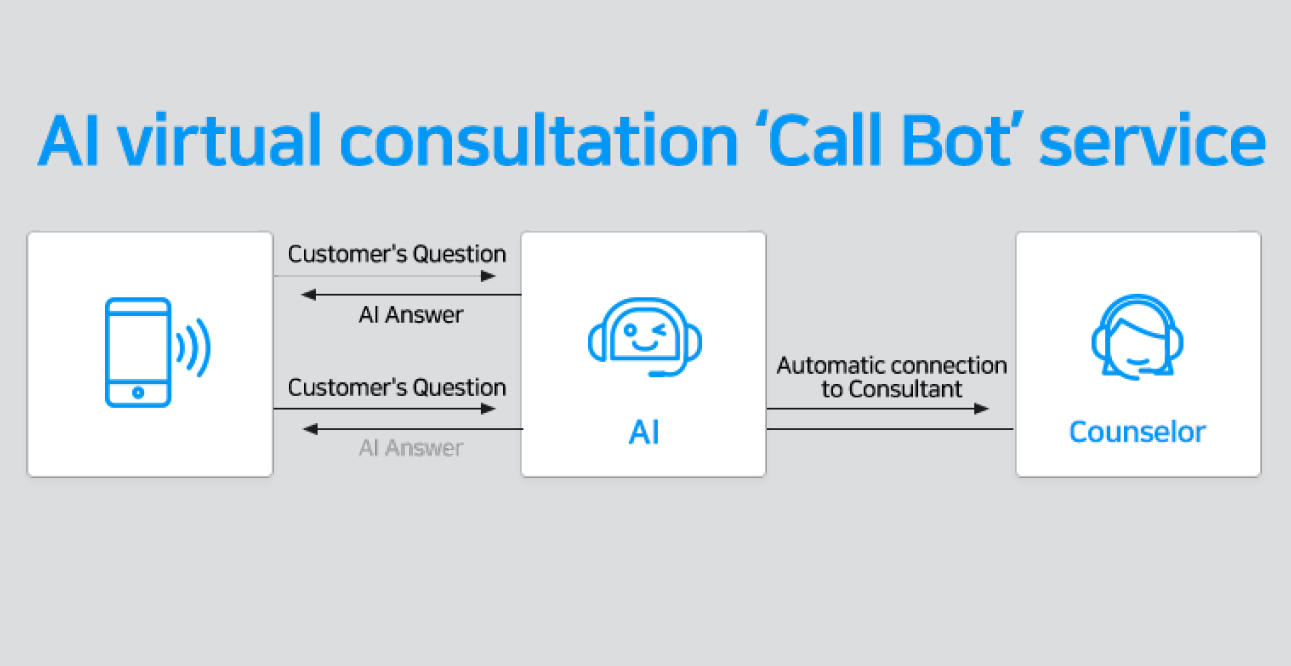 AI virtual consultation ‘Call Bot’ service

Customer's Question

AI Answer

Customer's Question

AI Answer

AI

Automatic connection to Consultant

Counselor